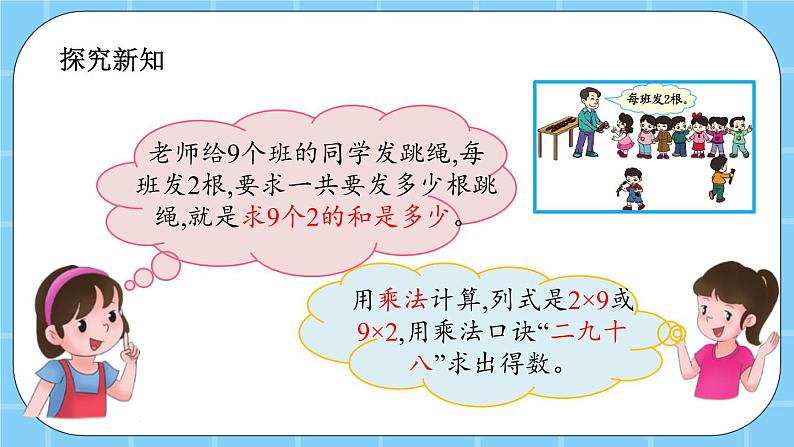 探究新知

每班发2根。

老师给9个班的同学发跳绳,每班发2根,要求一共要发多少根跳绳,就是求9个2的和是多少。

用乘法计算,列式是$2\times9$或$9\times2$,用乘法口诀“二九十八”求出得数。